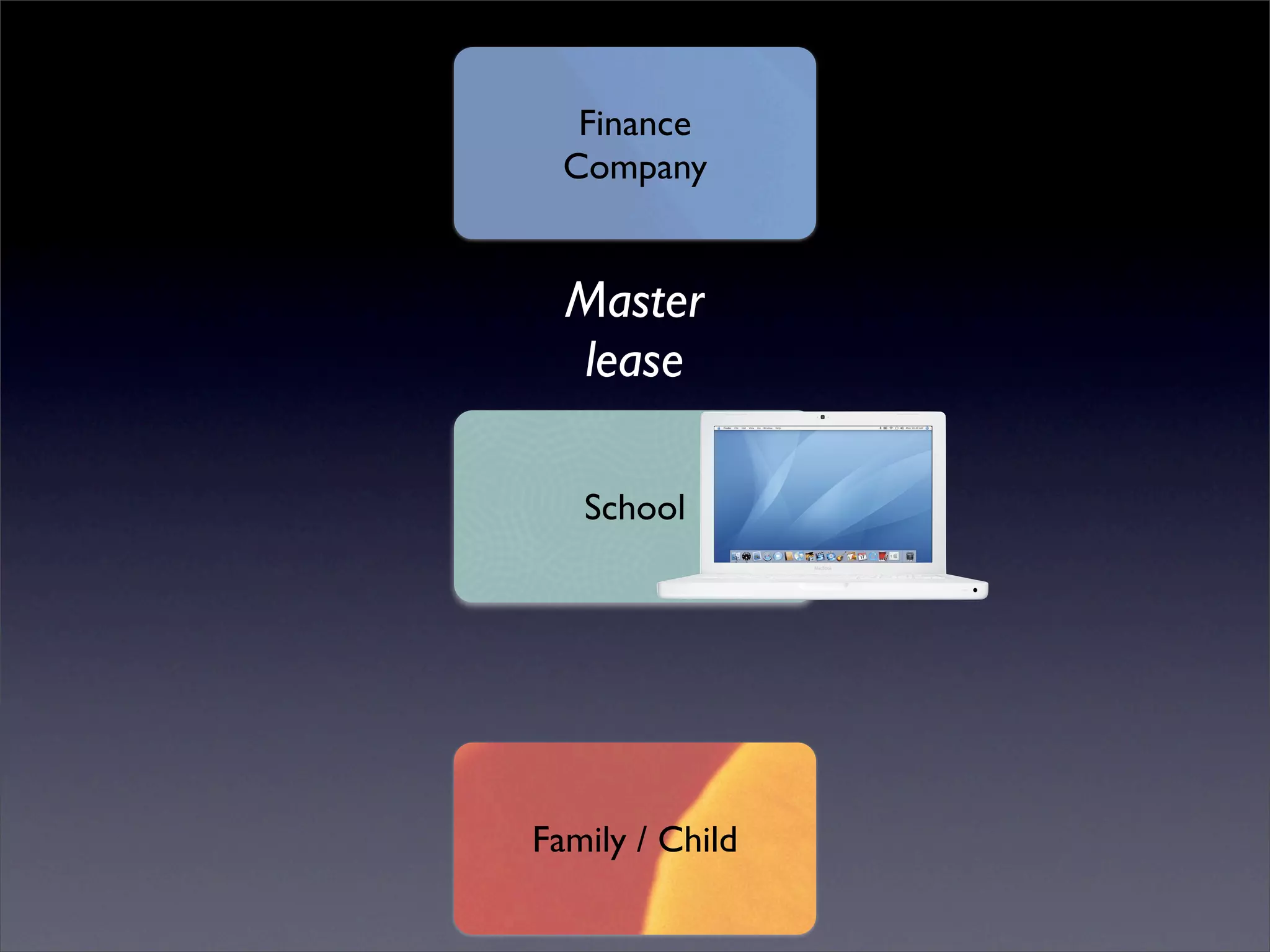 Finance Company

Master lease

School

Family / Child